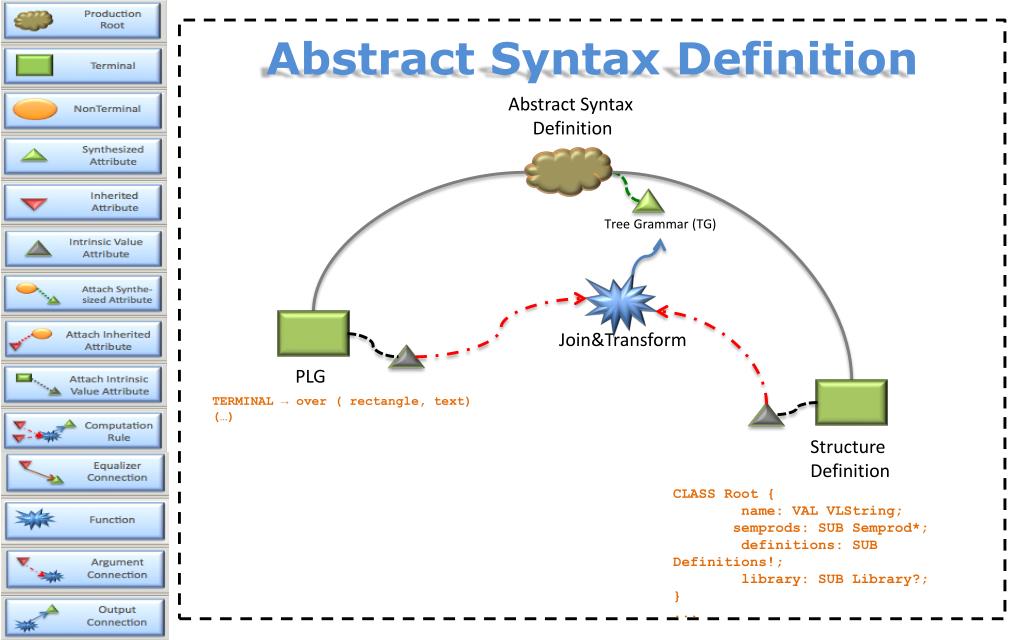 Production Root

Terminal

NonTerminal

Synthesized Attribute

Inherited Attribute

Intrinsic Value Attribute

Attach Synthesized Attribute

Attach Inherited Attribute

Attach Intrinsic Value Attribute

Computation Rule

Equalizer Connection

Function

Argument Connection

Output Connection

Abstract Syntax Definition

Abstract Syntax Definition

Tree Grammar (TG)

Join&Transform

PLG

TERMINAL → over ( rectangle, text)
(…)

Structure Definition

CLASS Root {
name: VAL VLString;
semprods: SUB Semprod*;
definitions: SUB Definitions!;
library: SUB Library?;
}